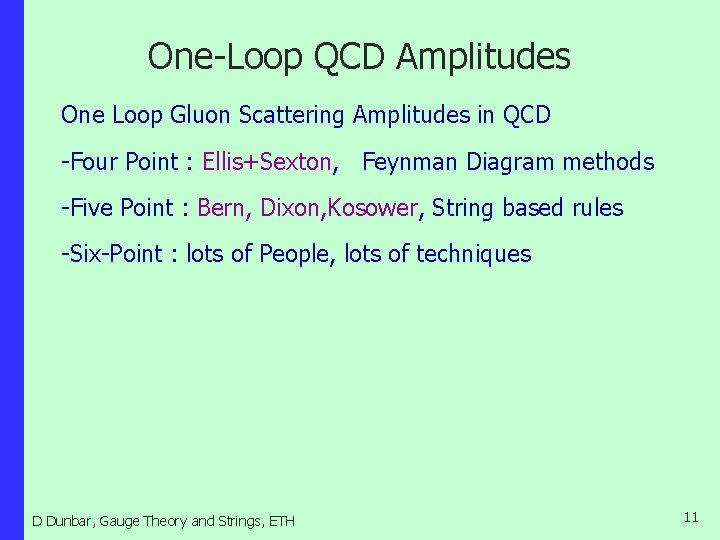 One-Loop QCD Amplitudes

One Loop Gluon Scattering Amplitudes in QCD

-Four Point : Ellis+Sexton,   Feynman Diagram methods

-Five Point : Bern, Dixon,Kosower, String based rules

-Six-Point : lots of People, lots of techniques

D Dunbar, Gauge Theory and Strings, ETH

11